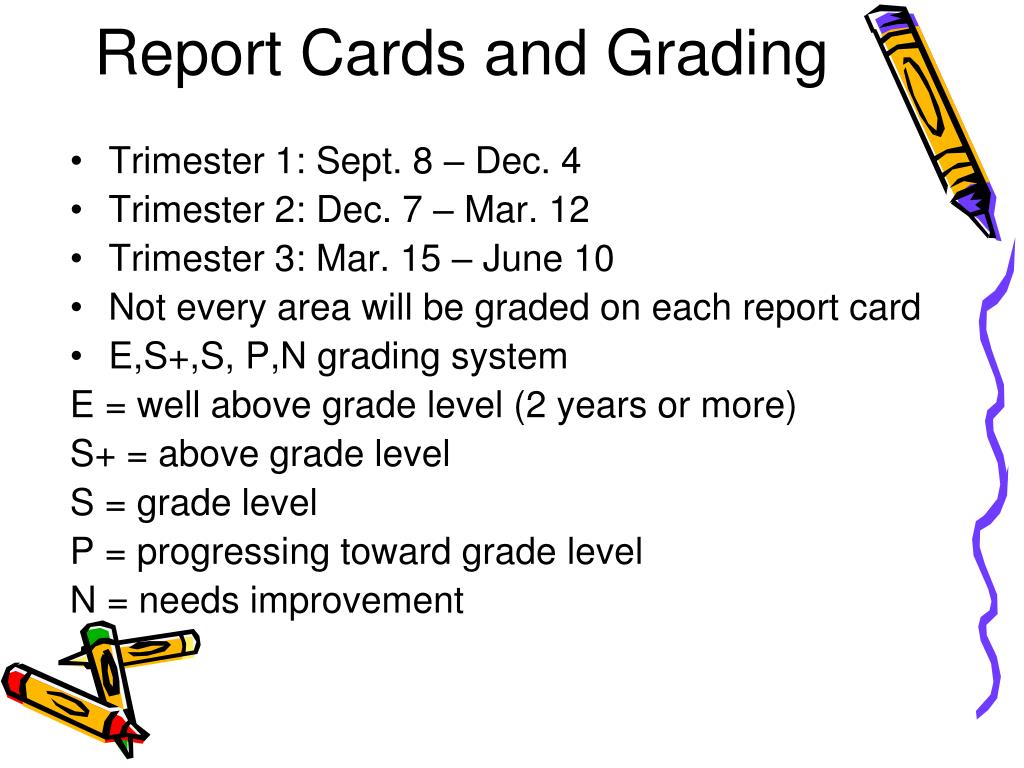 Report Cards and Grading

• Trimester 1: Sept. 8 – Dec. 4
• Trimester 2: Dec. 7 – Mar. 12
• Trimester 3: Mar. 15 – June 10
• Not every area will be graded on each report card
• E,S+,S, P,N grading system

E = well above grade level (2 years or more)
S+ = above grade level
S = grade level
P = progressing toward grade level
N = needs improvement